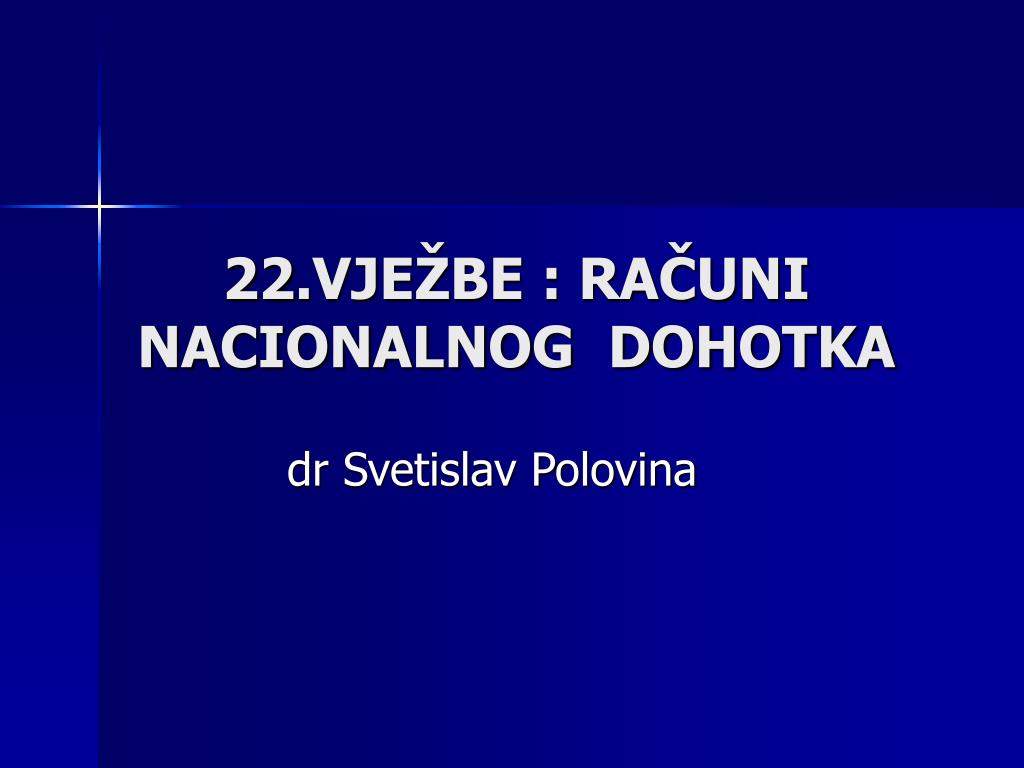 22.VJEŽBE : RAČUNI NACIONALNOG DOHOTKA

dr Svetislav Polovina